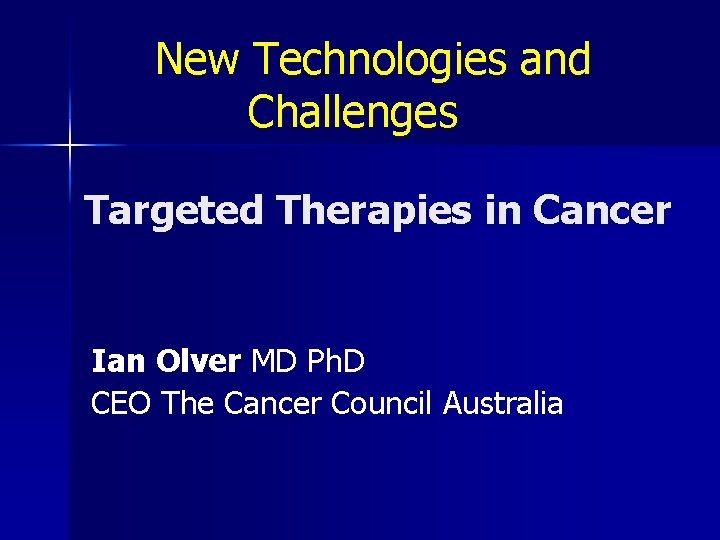 New Technologies and Challenges

Targeted Therapies in Cancer

Ian Olver MD PhD
CEO The Cancer Council Australia